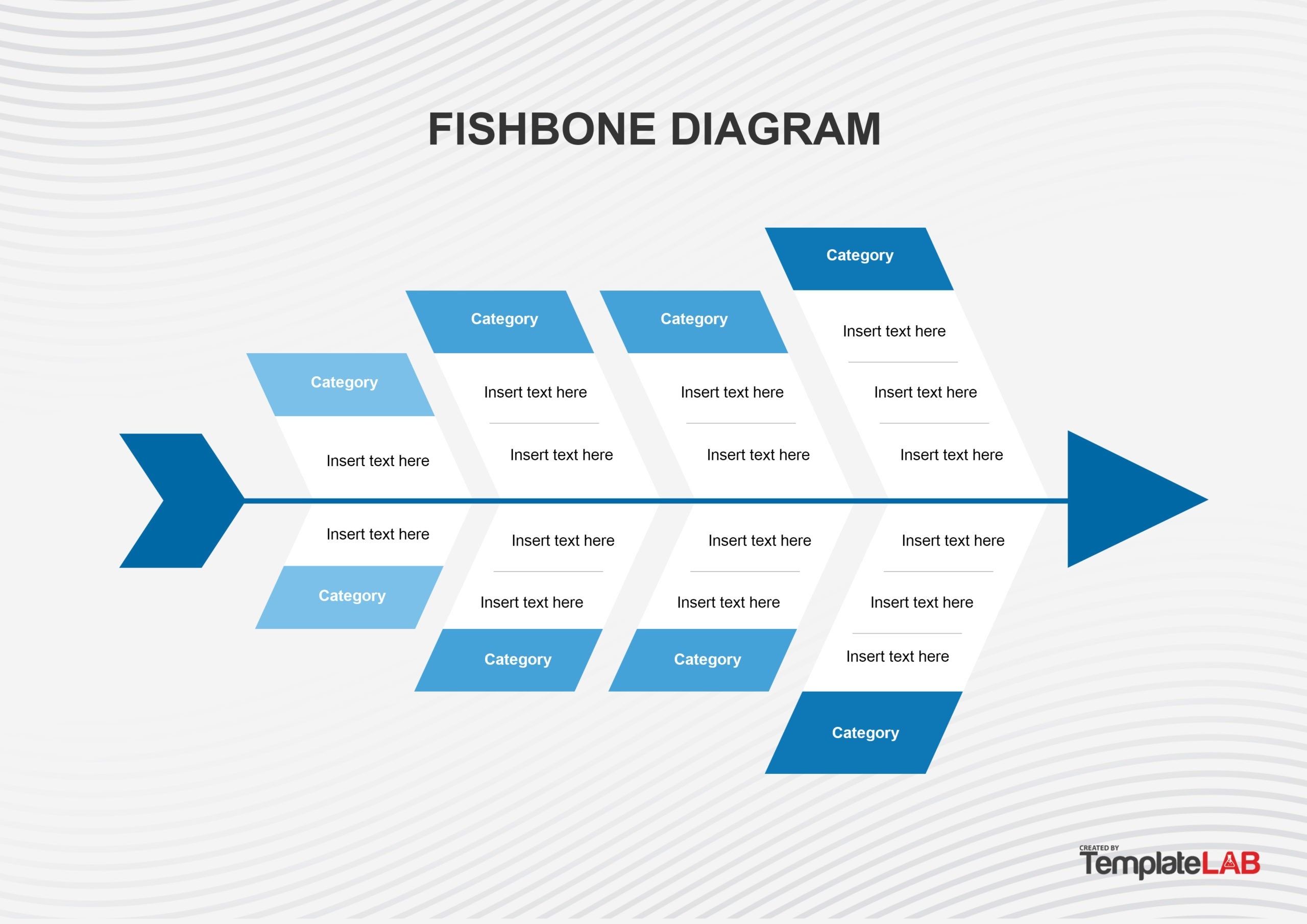 FISHBONE DIAGRAM

Category

Insert text here

Category

Insert text here

Insert text here

Category

Insert text here

Insert text here

Category

Insert text here

Insert text here

Insert text here

Insert text here

Category

Insert text here

Insert text here

Category

Insert text here

Insert text here

Category

Insert text here

Insert text here

Insert text here

Category

CREATED BY
TemplateLAB